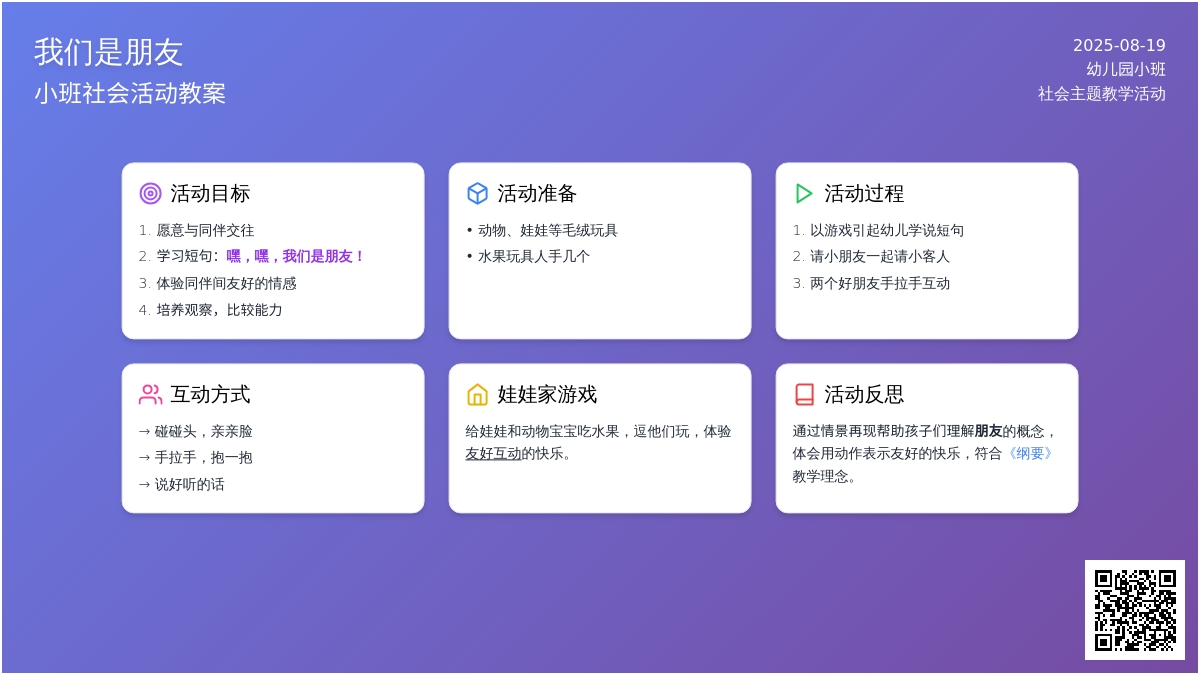 我们是朋友
小班社会活动教案

2025-08-19
幼儿园小班
社会主题教学活动

活动目标
1. 愿意与同伴交往
2. 学习短句：嘿，嘿，我们是朋友！
3. 体验同伴间友好的情感
4. 培养观察，比较能力

活动准备
• 动物、娃娃等毛绒玩具
• 水果玩具人手几个

活动过程
1. 以游戏引起幼儿学说短句
2. 请小朋友一起请小客人
3. 两个好朋友手拉手互动

互动方式
→ 碰碰头，亲亲脸
→ 手拉手，抱一抱
→ 说好听的话

娃娃家游戏
给娃娃和动物宝宝吃水果，逗他们玩，体验友好互动的快乐。

活动反思
通过情景再现帮助孩子们理解朋友的概念，体会用动作表示友好的快乐，符合《纲要》教学理念。